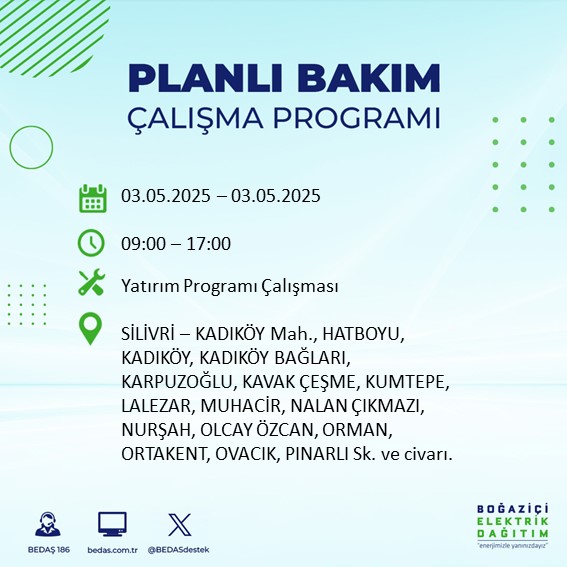 PLANLI BAKIM
ÇALIŞMA PROGRAMI

03.05.2025 – 03.05.2025

09:00 – 17:00

Yatırım Programı Çalışması

SİLİVRİ – KADIKÖY Mah., HATBOYU, KADIKÖY, KADIKÖY BAĞLARI, KARPUZOĞLU, KAVAK ÇEŞME, KUMTEPE, LALEZAR, MUHACİR, NALAN ÇIKMAZI, NURŞAH, OLCAY ÖZCAN, ORMAN, ORTAKENT, OVACIK, PINARLI Sk. ve civarı.

BEDAŞ 186

bedas.com.tr

@BEDASdestek

BOĞAZİÇİ
ELEKTRİK
DAĞITIM
"enerjimizle yanınızdayız"